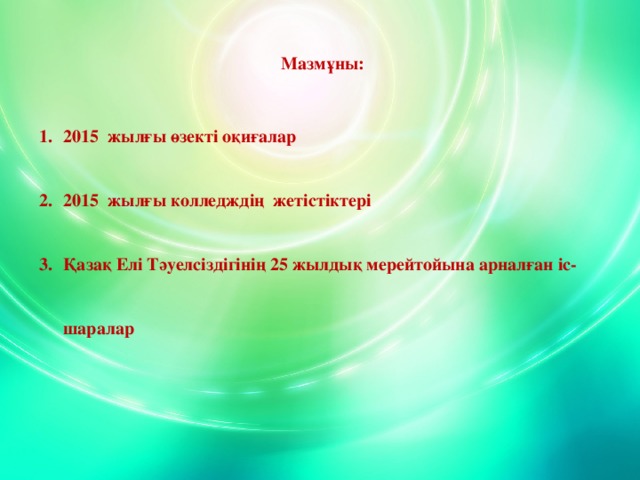 Мазмұны:

1. 2015 жылғы өзекті оқиғалар

2. 2015 жылғы колледждің жетістіктері

3. Қазақ Елі Тәуелсіздігінің 25 жылдық мерейтойына арналған іс-шаралар